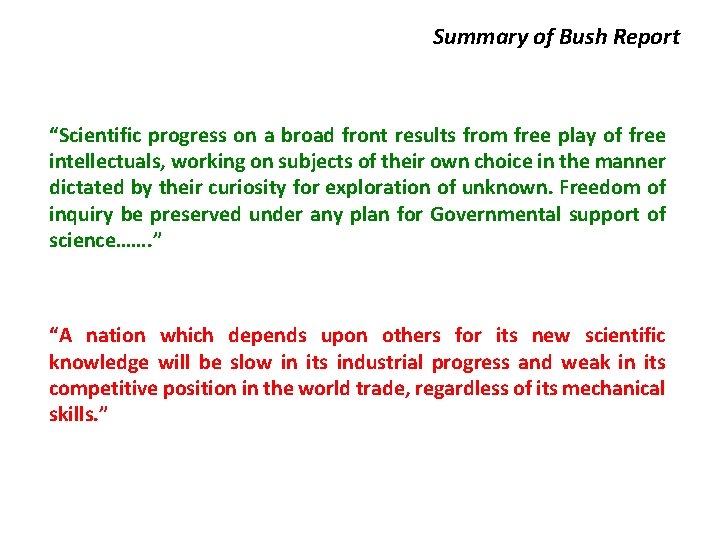 Summary of Bush Report

“Scientific progress on a broad front results from free play of free intellectuals, working on subjects of their own choice in the manner dictated by their curiosity for exploration of unknown. Freedom of inquiry be preserved under any plan for Governmental support of science…….”

“A nation which depends upon others for its new scientific knowledge will be slow in its industrial progress and weak in its competitive position in the world trade, regardless of its mechanical skills.”